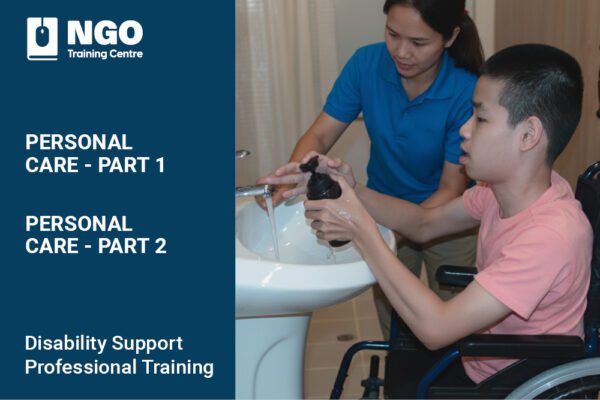 NGO
Training Centre

PERSONAL
CARE - PART 1

PERSONAL
CARE - PART 2

Disability Support
Professional Training